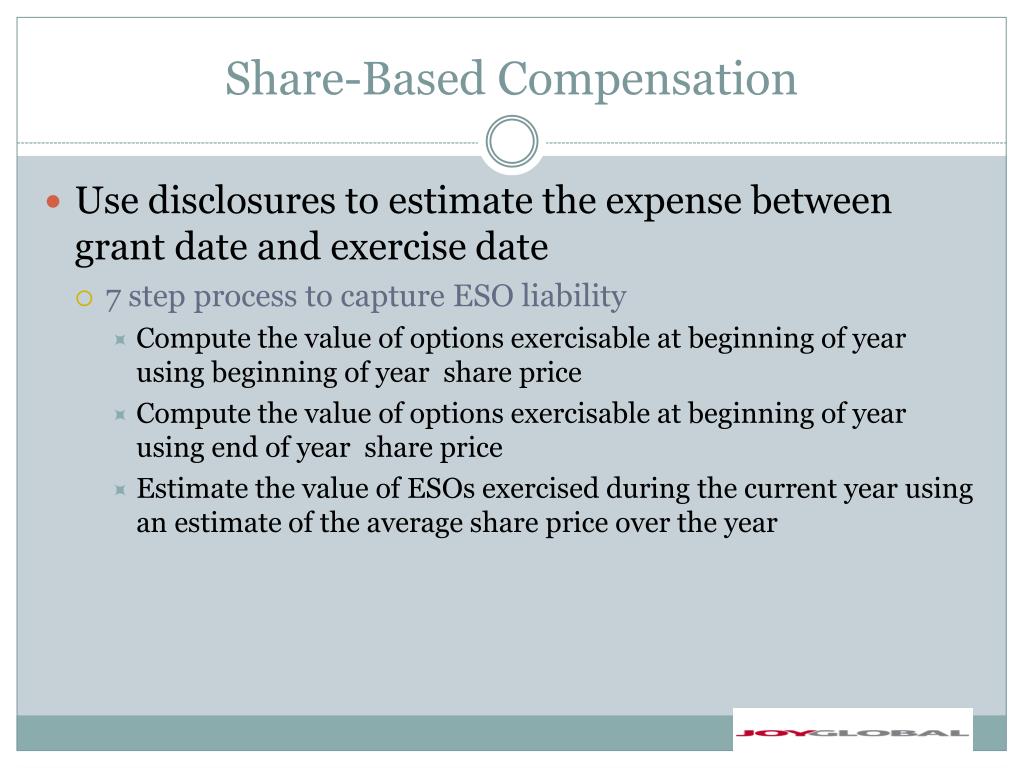 Share-Based Compensation

Use disclosures to estimate the expense between grant date and exercise date

7 step process to capture ESO liability

Compute the value of options exercisable at beginning of year using beginning of year share price

Compute the value of options exercisable at beginning of year using end of year share price

Estimate the value of ESOs exercised during the current year using an estimate of the average share price over the year

JOYGLOBAL